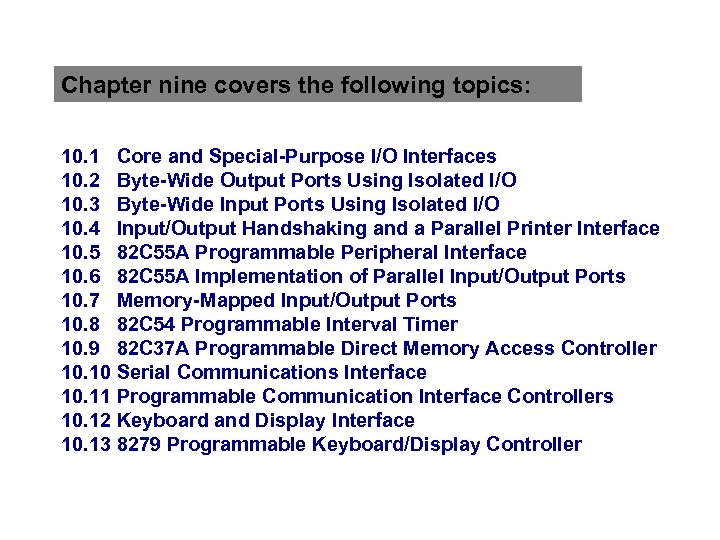 Chapter nine covers the following topics:

10.1 Core and Special-Purpose I/O Interfaces
10.2 Byte-Wide Output Ports Using Isolated I/O
10.3 Byte-Wide Input Ports Using Isolated I/O
10.4 Input/Output Handshaking and a Parallel Printer Interface
10.5 82C55A Programmable Peripheral Interface
10.6 82C55A Implementation of Parallel Input/Output Ports
10.7 Memory-Mapped Input/Output Ports
10.8 82C54 Programmable Interval Timer
10.9 82C37A Programmable Direct Memory Access Controller
10.10 Serial Communications Interface
10.11 Programmable Communication Interface Controllers
10.12 Keyboard and Display Interface
10.13 8279 Programmable Keyboard/Display Controller